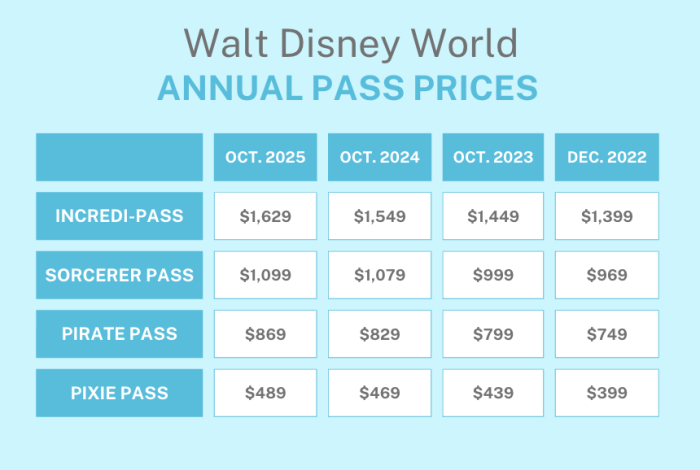 Walt Disney World
ANNUAL PASS PRICES

| | OCT. 2025 | OCT. 2024 | OCT. 2023 | DEC. 2022 |
|---|---|---|---|---|
| INCREDI-PASS | \$1,629 | \$1,549 | \$1,449 | \$1,399 |
| SORCERER PASS | \$1,099 | \$1,079 | \$999 | \$969 |
| PIRATE PASS | \$869 | \$829 | \$799 | \$749 |
| PIXIE PASS | \$489 | \$469 | \$439 | \$399 |